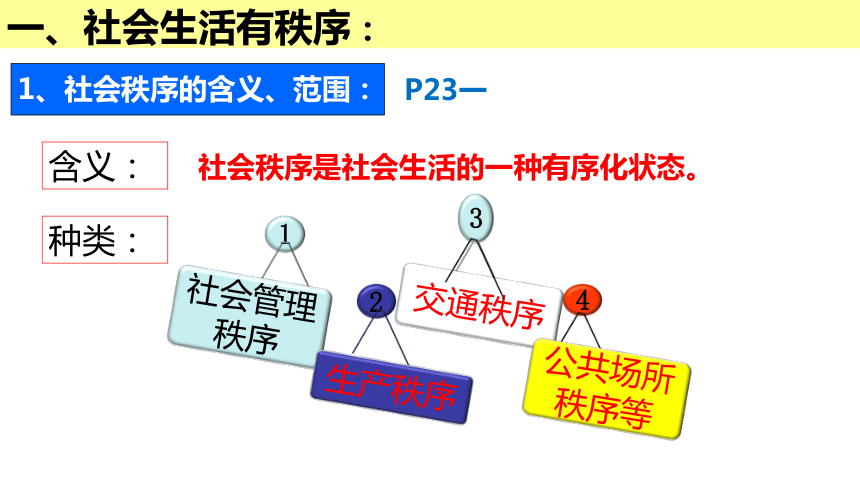 一、社会生活有秩序：

1、社会秩序的含义、范围： P23—

含义： 社会秩序是社会生活的一种有序化状态。

种类：

1
社会管理秩序

2
生产秩序

3
交通秩序

4
公共场所秩序等